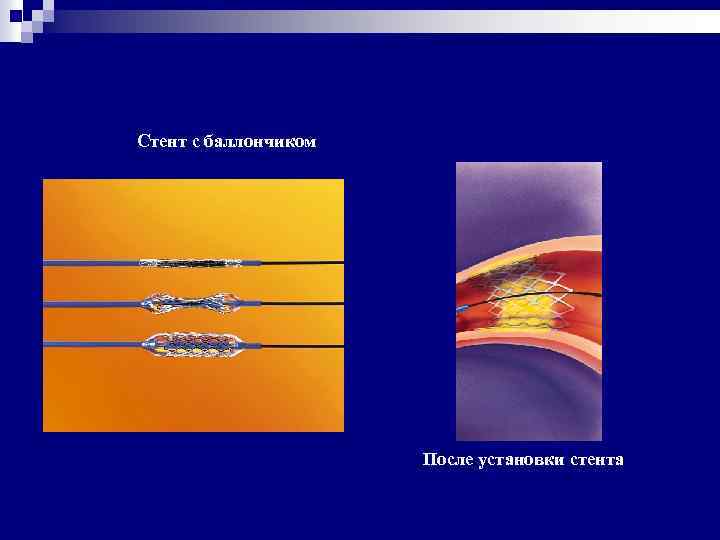 Стент с баллончиком

После установки стента